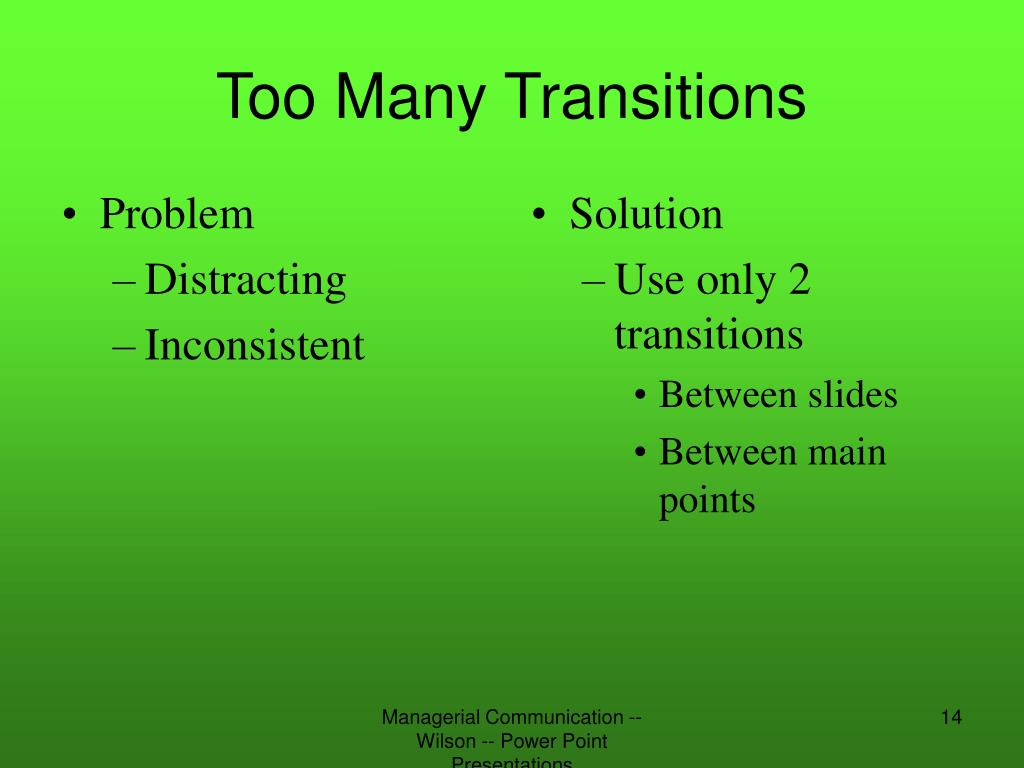 Too Many Transitions

• Problem
– Distracting
– Inconsistent

• Solution
– Use only 2 transitions
• Between slides
• Between main points

Managerial Communication -- Wilson -- Power Point Presentations

14